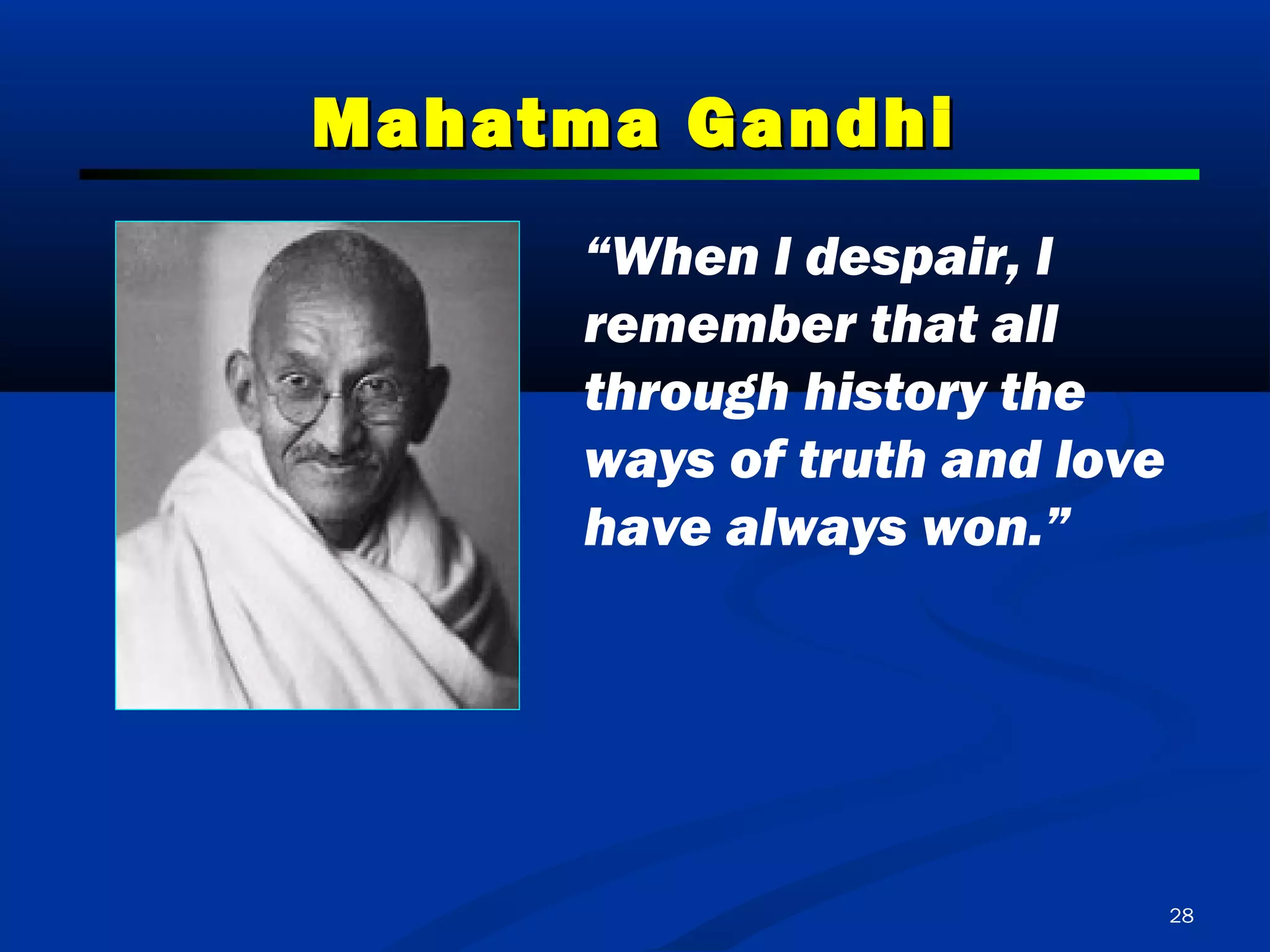 Mahatma Gandhi

“When I despair, I remember that all through history the ways of truth and love have always won.”

28